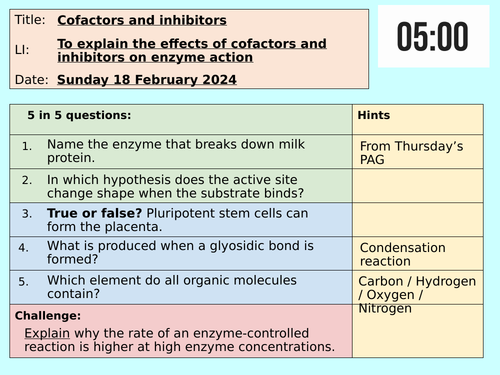 Title: Cofactors and inhibitors

LI: To explain the effects of cofactors and inhibitors on enzyme action

Date: Sunday 18 February 2024

05:00

| 5 in 5 questions: | Hints |
|---|---|
| 1. Name the enzyme that breaks down milk protein. | From Thursday's PAG |
| 2. In which hypothesis does the active site change shape when the substrate binds? | |
| 3. **True or false?** Pluripotent stem cells can form the placenta. | |
| 4. What is produced when a glyosidic bond is formed? | Condensation reaction |
| 5. Which element do all organic molecules contain? | Carbon / Hydrogen / Oxygen / Nitrogen |
| **Challenge:** Explain why the rate of an enzyme-controlled reaction is higher at high enzyme concentrations. | |